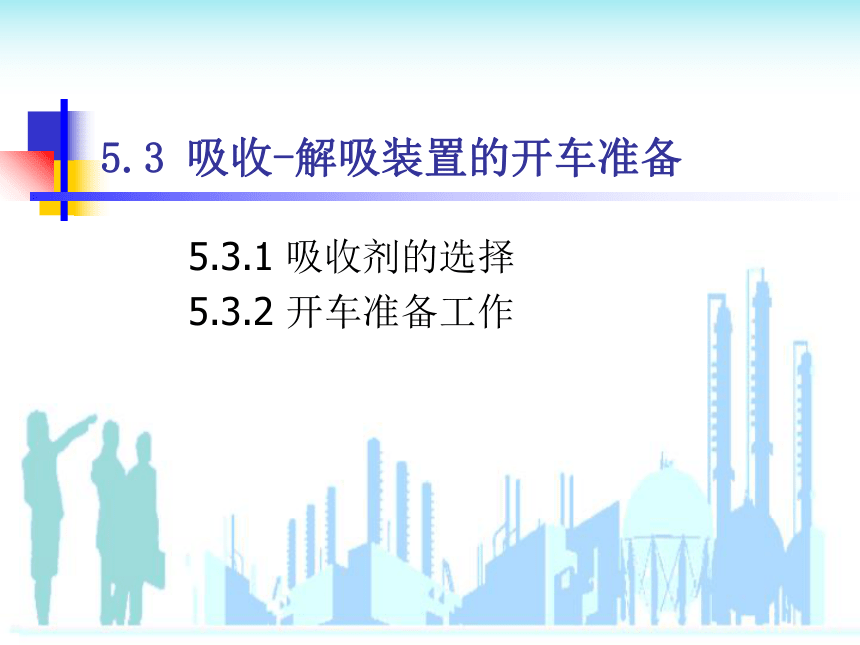 5.3 吸收-解吸装置的开车准备

5.3.1 吸收剂的选择
5.3.2 开车准备工作